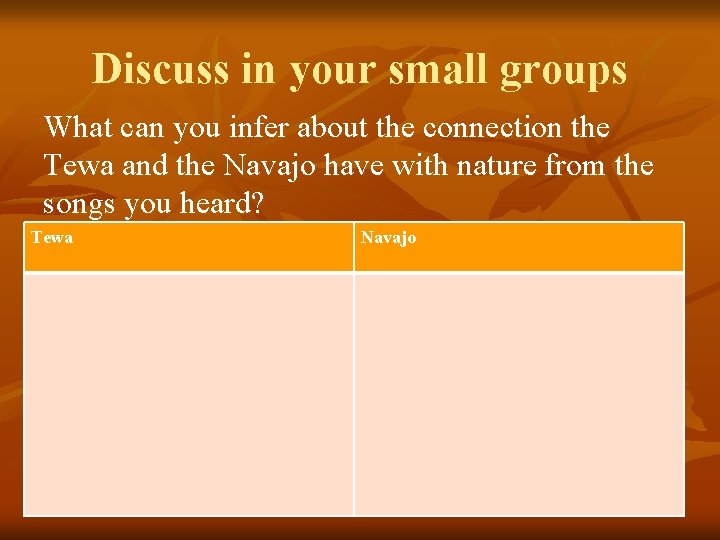 Discuss in your small groups

What can you infer about the connection the Tewa and the Navajo have with nature from the songs you heard?

| Tewa | Navajo |
|---|---|
| | |